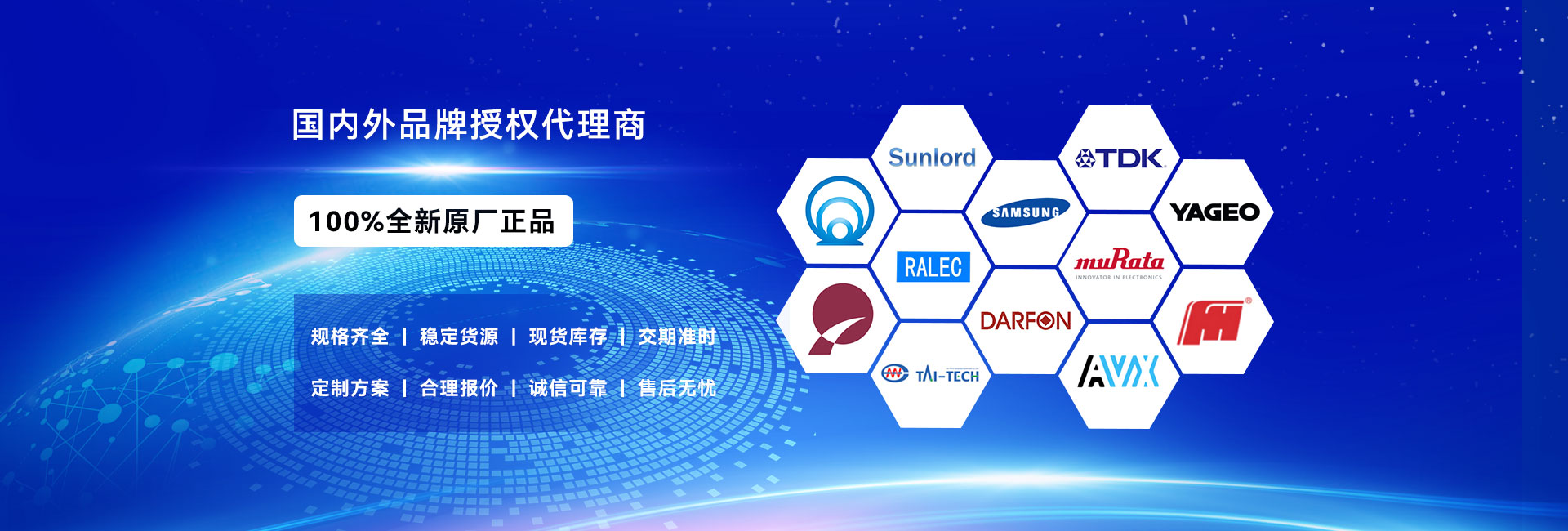 国内外品牌授权代理商

100%全新原厂正品

规格齐全 | 稳定货源 | 现货库存 | 交期准时

定制方案 | 合理报价 | 诚信可靠 | 售后无忧

Sunlord

TDK

SAMSUNG

YAGEO

RALEC

muRata
INNOVATOR IN ELECTRONICS

DARFON

TAI-TECH

AVX